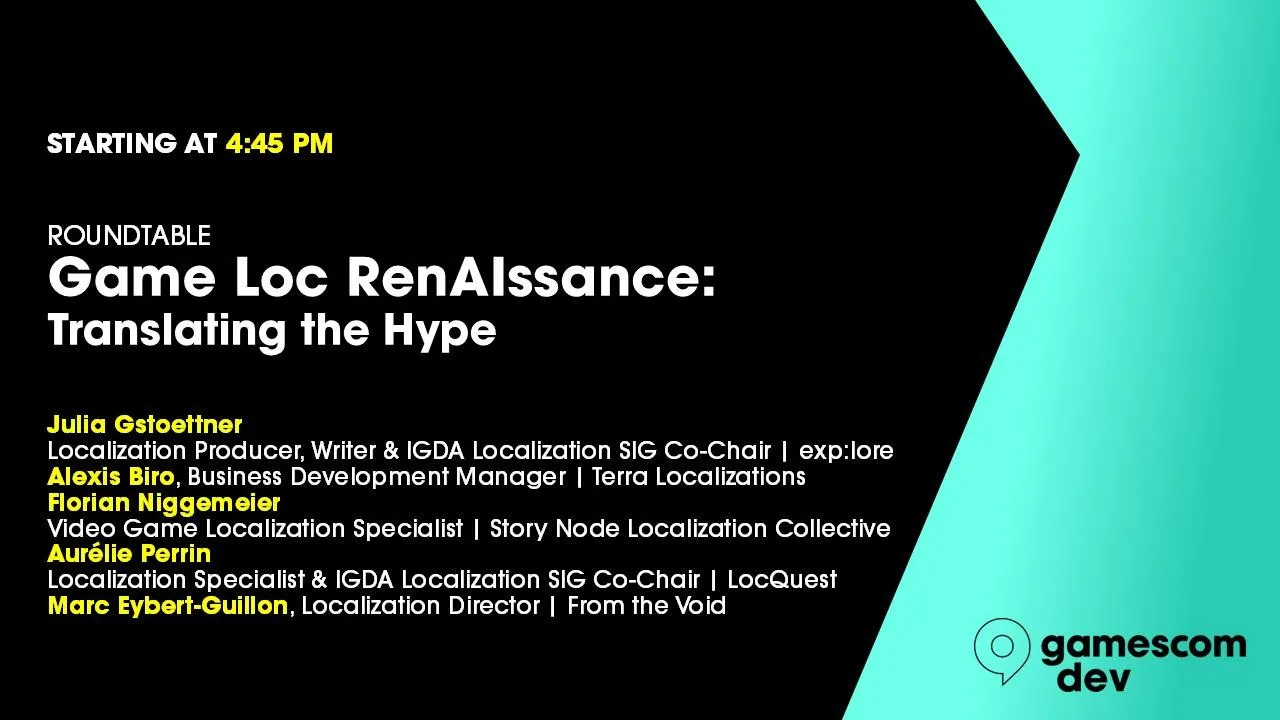 STARTING AT 4:45 PM

ROUNDTABLE
Game Loc RenAIssance:
Translating the Hype

Julia Gstoettner
Localization Producer, Writer & IGDA Localization SIG Co-Chair | exp:lore
Alexis Biro, Business Development Manager | Terra Localizations
Florian Niggemeier
Video Game Localization Specialist | Story Node Localization Collective
Aurélie Perrin
Localization Specialist & IGDA Localization SIG Co-Chair | LocQuest
Marc Eybert-Guillon, Localization Director | From the Void

gamescom dev